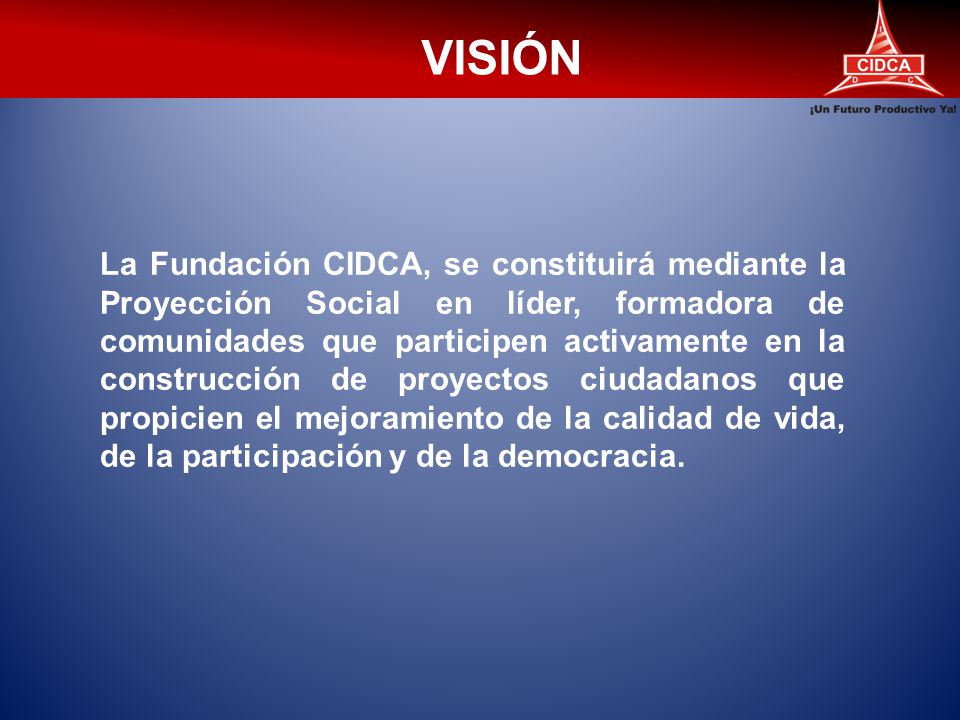 VISIÓN

CIDCA
D C

¡Un Futuro Productivo Ya!

La Fundación CIDCA, se constituirá mediante la Proyección Social en líder, formadora de comunidades que participen activamente en la construcción de proyectos ciudadanos que propicien el mejoramiento de la calidad de vida, de la participación y de la democracia.